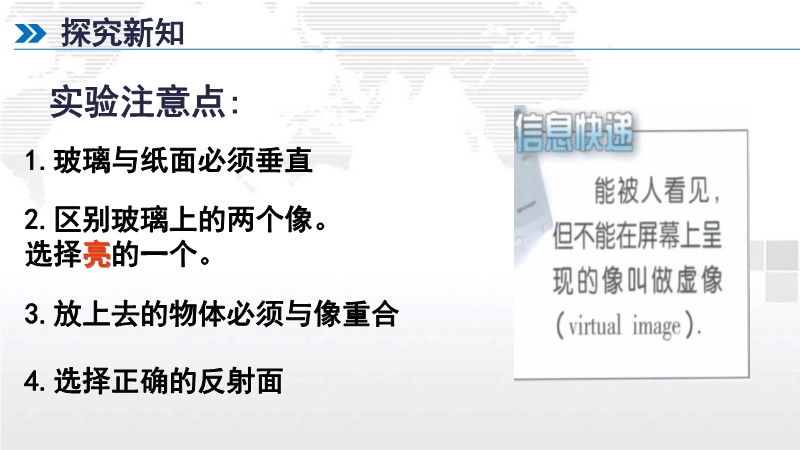 探究新知

实验注意点:

1. 玻璃与纸面必须垂直

2. 区别玻璃上的两个像。选择亮的一个。

3. 放上去的物体必须与像重合

4. 选择正确的反射面

信息快递

能被人看见，但不能在屏幕上呈现的像叫做虚像（virtual image）.